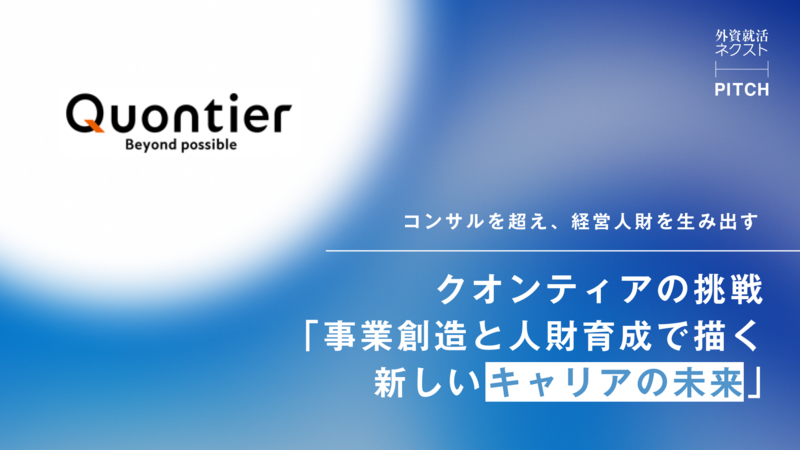 Quontier
Beyond possible

外資就活
ネクスト
PITCH

コンサルを超え、経営人財を生み出す

クオンティアの挑戦
「事業創造と人財育成で描く
新しいキャリアの未来」